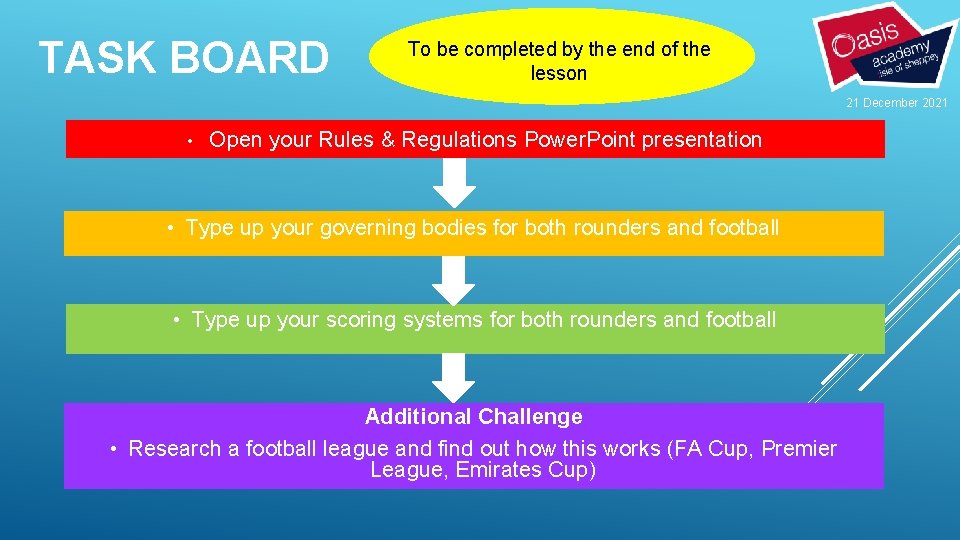 TASK BOARD

To be completed by the end of the lesson

Oasis academy isle of sheppey

21 December 2021

• Open your Rules & Regulations Power.Point presentation

• Type up your governing bodies for both rounders and football

• Type up your scoring systems for both rounders and football

Additional Challenge

• Research a football league and find out how this works (FA Cup, Premier League, Emirates Cup)